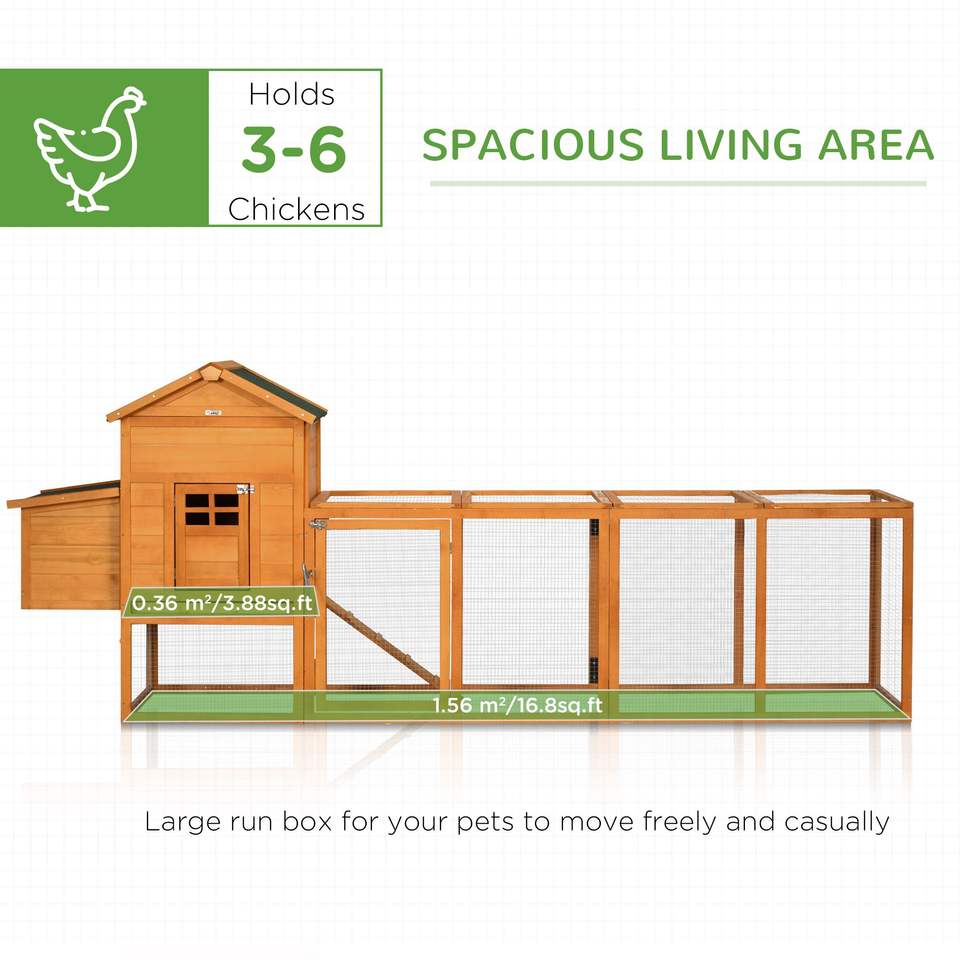 Holds
3-6
Chickens

SPACIOUS LIVING AREA

0.36 m²/3.88sq.ft

1.56 m²/16.8sq.ft

Large run box for your pets to move freely and casually